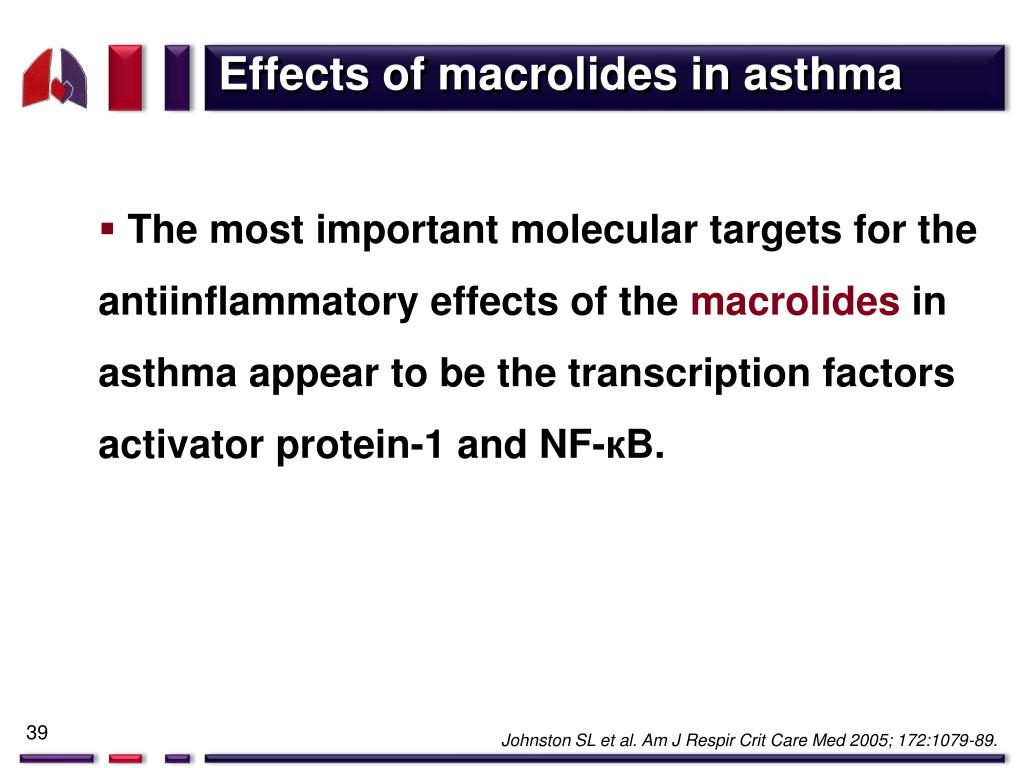 Effects of macrolides in asthma

▪ The most important molecular targets for the antiinflammatory effects of the macrolides in asthma appear to be the transcription factors activator protein-1 and NF-κB.

39

Johnston SL et al. Am J Respir Crit Care Med 2005; 172:1079-89.